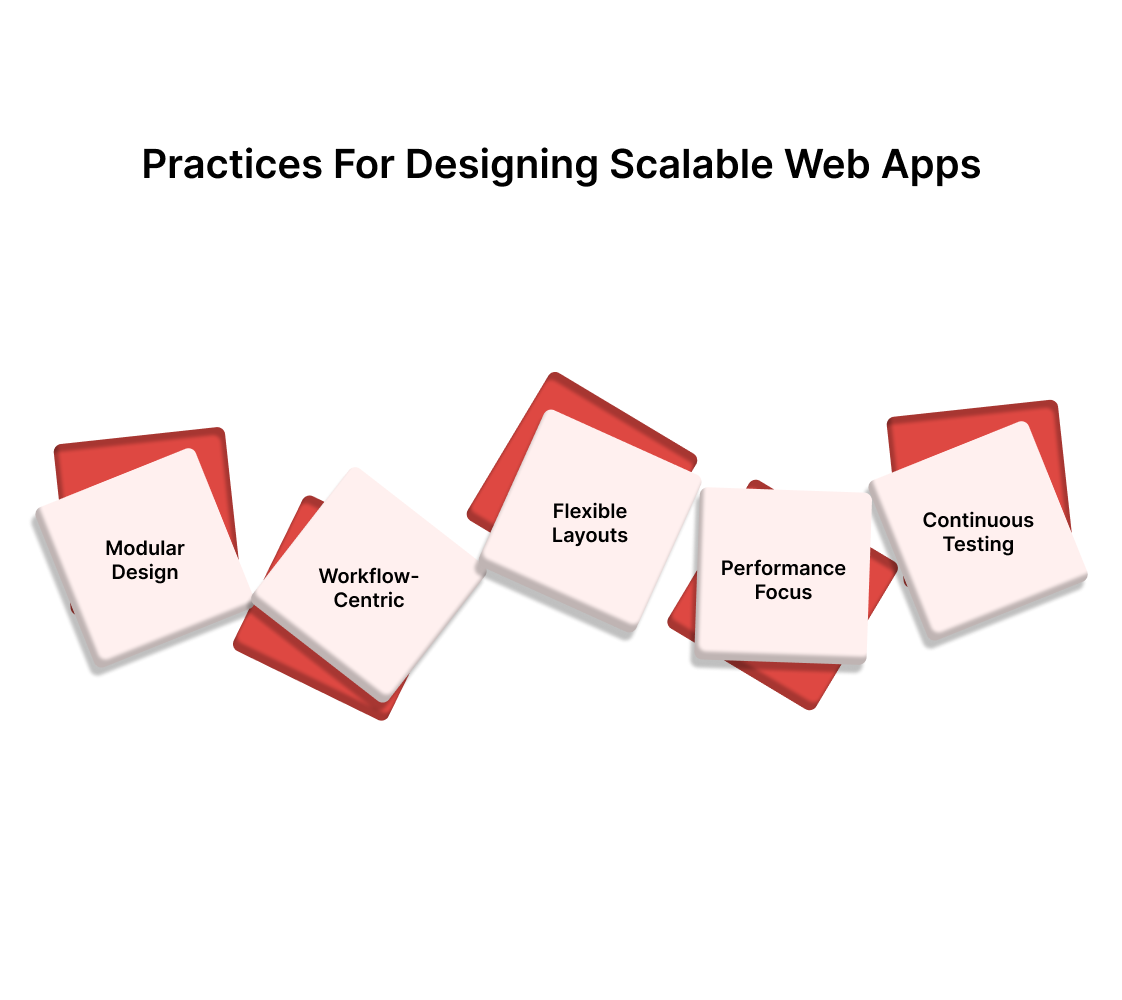 Practices For Designing Scalable Web Apps

Modular Design

Workflow-Centric

Flexible Layouts

Performance Focus

Continuous Testing